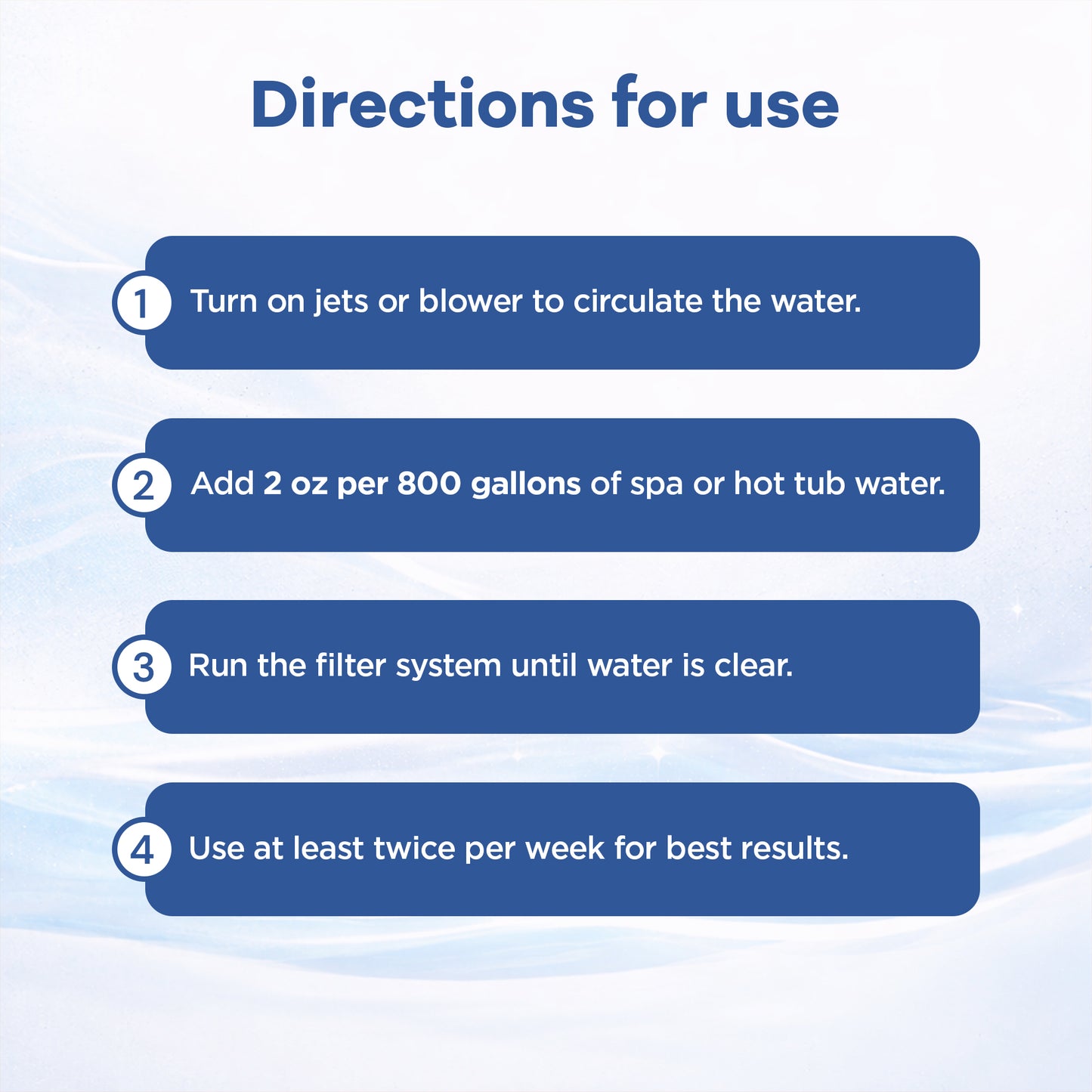 Directions for use

1 Turn on jets or blower to circulate the water.

2 Add 2 oz per 800 gallons of spa or hot tub water.

3 Run the filter system until water is clear.

4 Use at least twice per week for best results.